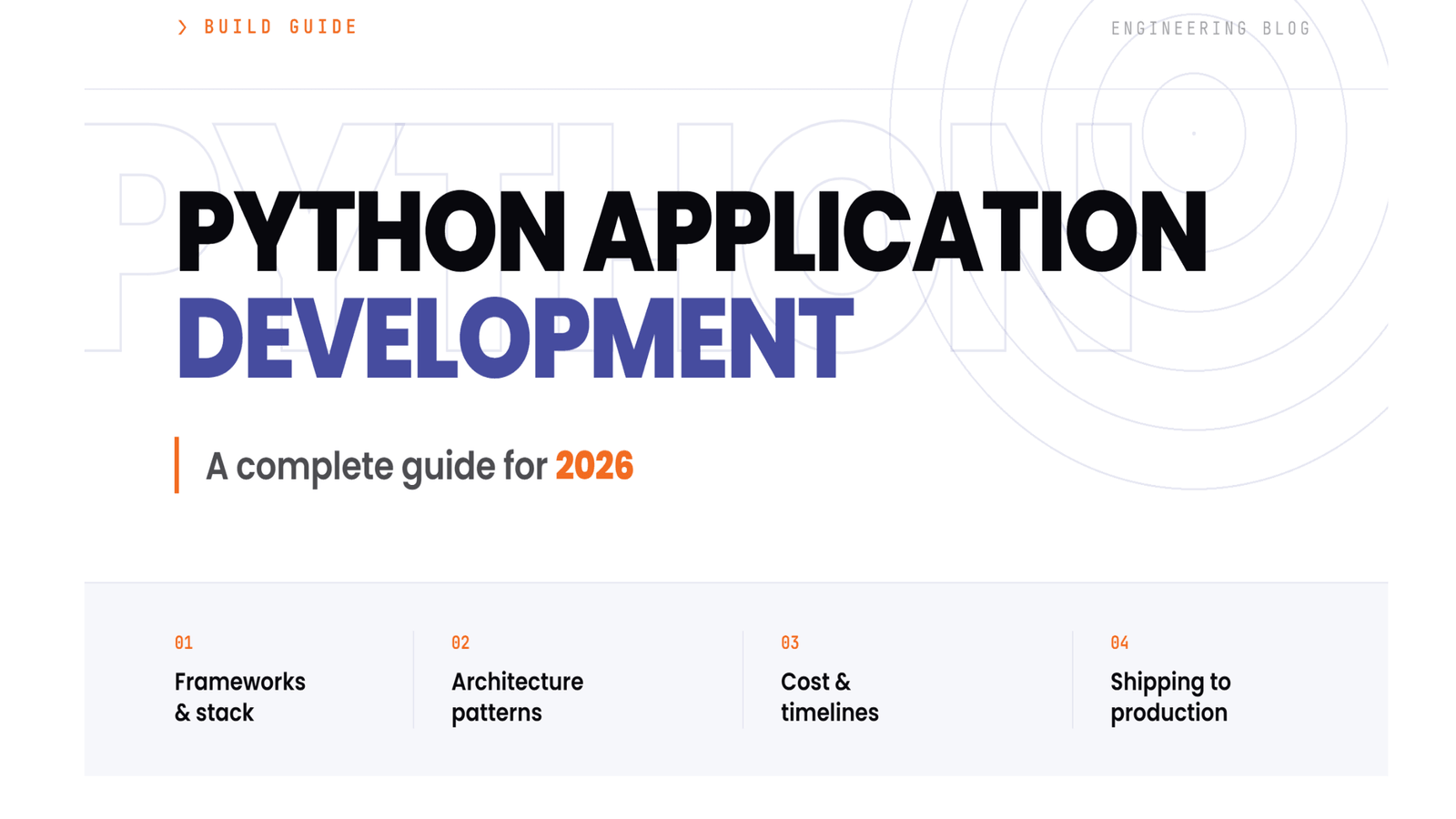 > BUILD GUIDE

ENGINEERING BLOG

PYTHON

PYTHON APPLICATION DEVELOPMENT

A complete guide for 2026

01
Frameworks & stack

02
Architecture patterns

03
Cost & timelines

04
Shipping to production